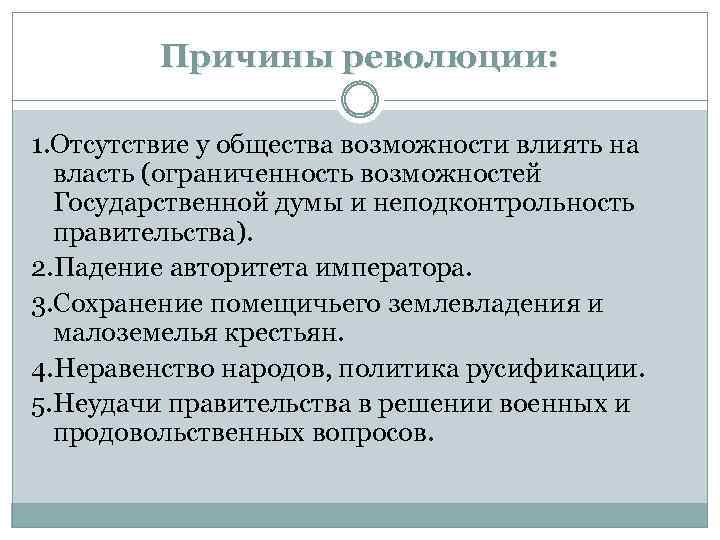 Причины революции:

1.Отсутствие у общества возможности влиять на власть (ограниченность возможностей Государственной думы и неподконтрольность правительства).

2.Падение авторитета императора.

3.Сохранение помещичьего землевладения и малоземелья крестьян.

4.Неравенство народов, политика русификации.

5.Неудачи правительства в решении военных и продовольственных вопросов.